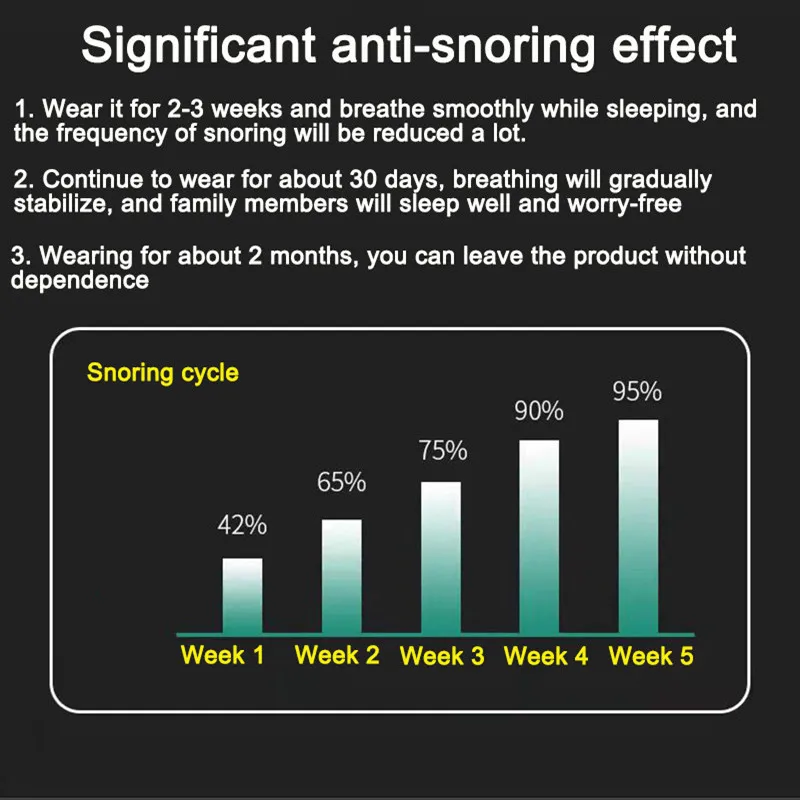 Significant anti-snoring effect

1. Wear it for 2-3 weeks and breathe smoothly while sleeping, and the frequency of snoring will be reduced a lot.

2. Continue to wear for about 30 days, breathing will gradually stabilize, and family members will sleep well and worry-free

3. Wearing for about 2 months, you can leave the product without dependence

Snoring cycle

42%
65%
75%
90%
95%

Week 1 Week 2 Week 3 Week 4 Week 5